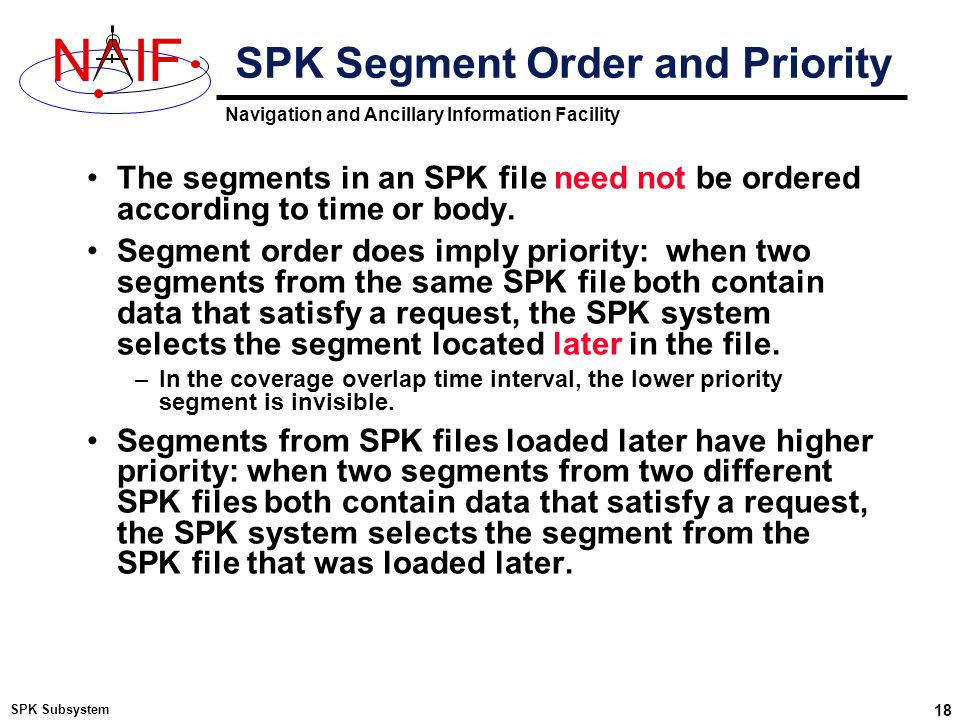 NAIF

SPK Segment Order and Priority

Navigation and Ancillary Information Facility

• The segments in an SPK file need not be ordered according to time or body.

• Segment order does imply priority: when two segments from the same SPK file both contain data that satisfy a request, the SPK system selects the segment located later in the file.

– In the coverage overlap time interval, the lower priority segment is invisible.

• Segments from SPK files loaded later have higher priority: when two segments from two different SPK files both contain data that satisfy a request, the SPK system selects the segment from the SPK file that was loaded later.

SPK Subsystem

18